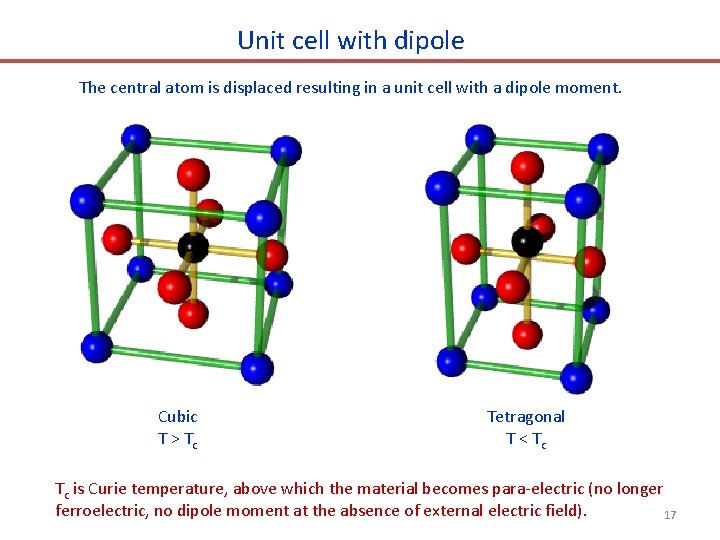 Unit cell with dipole

The central atom is displaced resulting in a unit cell with a dipole moment.

Cubic
$T > T_c$

Tetragonal
$T < T_c$

$T_c$ is Curie temperature, above which the material becomes para-electric (no longer ferroelectric, no dipole moment at the absence of external electric field).

17